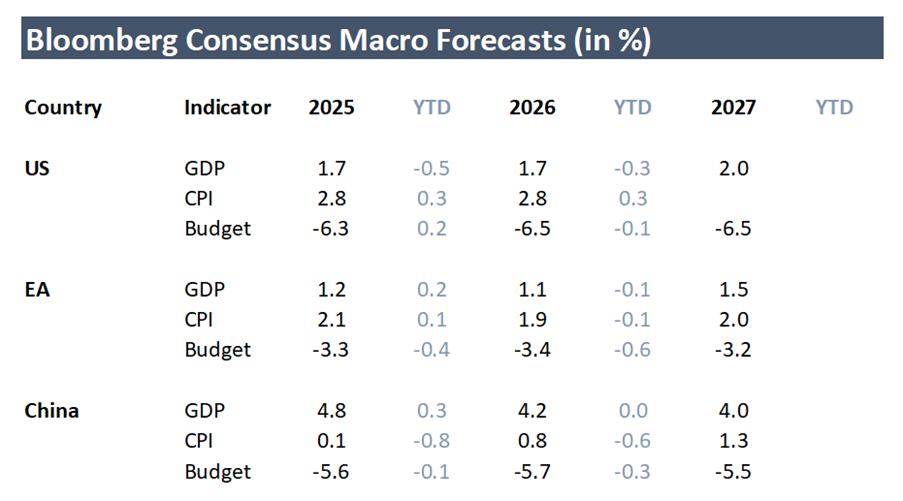 Bloomberg Consensus Macro Forecasts (in %)

| Country | Indicator | 2025 | YTD | 2026 | YTD | 2027 | YTD |
|---|---|---|---|---|---|---|---|
| US | GDP | 1.7 | -0.5 | 1.7 | -0.3 | 2.0 | |
| | CPI | 2.8 | 0.3 | 2.8 | 0.3 | | |
| | Budget | -6.3 | 0.2 | -6.5 | -0.1 | -6.5 | |
| EA | GDP | 1.2 | 0.2 | 1.1 | -0.1 | 1.5 | |
| | CPI | 2.1 | 0.1 | 1.9 | -0.1 | 2.0 | |
| | Budget | -3.3 | -0.4 | -3.4 | -0.6 | -3.2 | |
| China | GDP | 4.8 | 0.3 | 4.2 | 0.0 | 4.0 | |
| | CPI | 0.1 | -0.8 | 0.8 | -0.6 | 1.3 | |
| | Budget | -5.6 | -0.1 | -5.7 | -0.3 | -5.5 | |